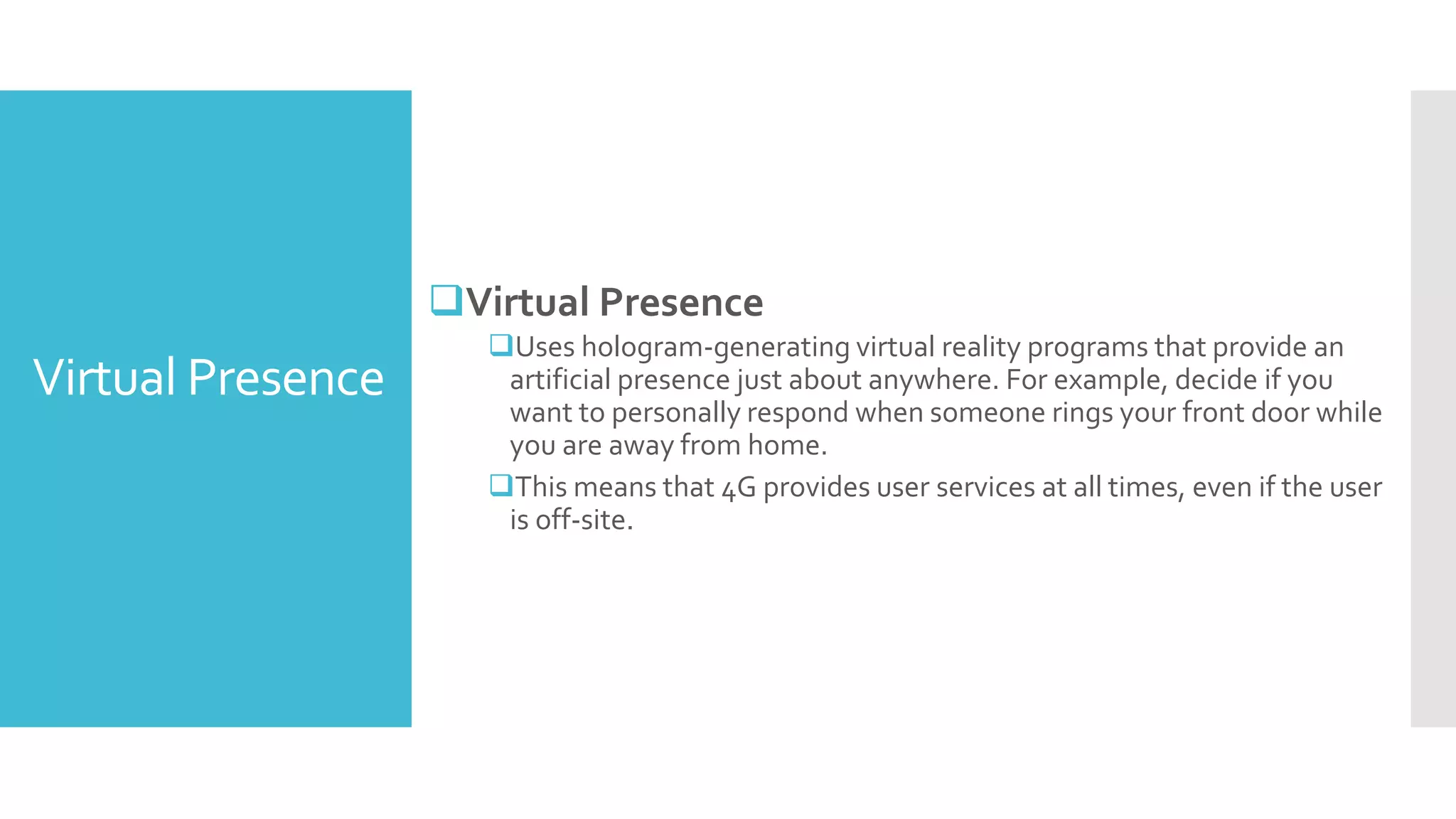 Virtual Presence

❑Virtual Presence

❑Uses hologram-generating virtual reality programs that provide an artificial presence just about anywhere. For example, decide if you want to personally respond when someone rings your front door while you are away from home.

❑This means that 4G provides user services at all times, even if the user is off-site.